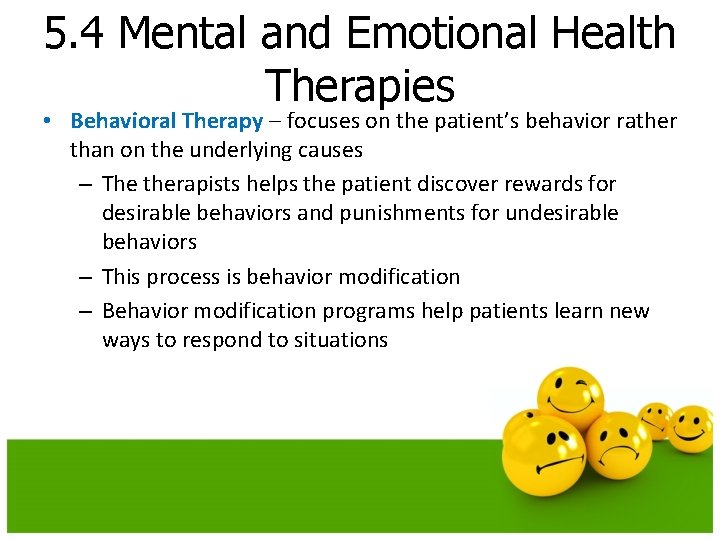 5.4 Mental and Emotional Health Therapies

• Behavioral Therapy – focuses on the patient's behavior rather than on the underlying causes
  – The therapists helps the patient discover rewards for desirable behaviors and punishments for undesirable behaviors
  – This process is behavior modification
  – Behavior modification programs help patients learn new ways to respond to situations